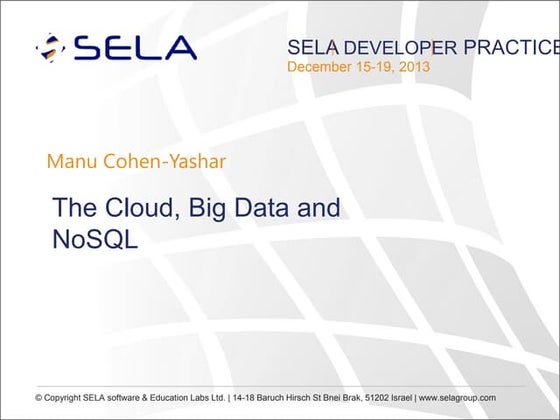 SELA

SELA DEVELOPER PRACTICE
December 15-19, 2013

Manu Cohen-Yashar

The Cloud, Big Data and NoSQL

© Copyright SELA software & Education Labs Ltd. | 14-18 Baruch Hirsch St Bnei Brak, 51202 Israel | www.selagroup.com